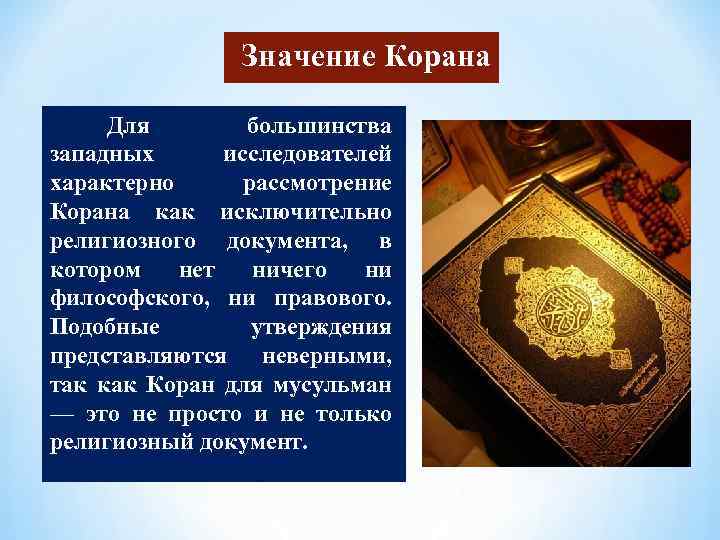 Значение Корана

Для большинства западных исследователей характерно рассмотрение Корана как исключительно религиозного документа, в котором нет ничего ни философского, ни правового. Подобные утверждения представляются неверными, так как Коран для мусульман — это не просто и не только религиозный документ.